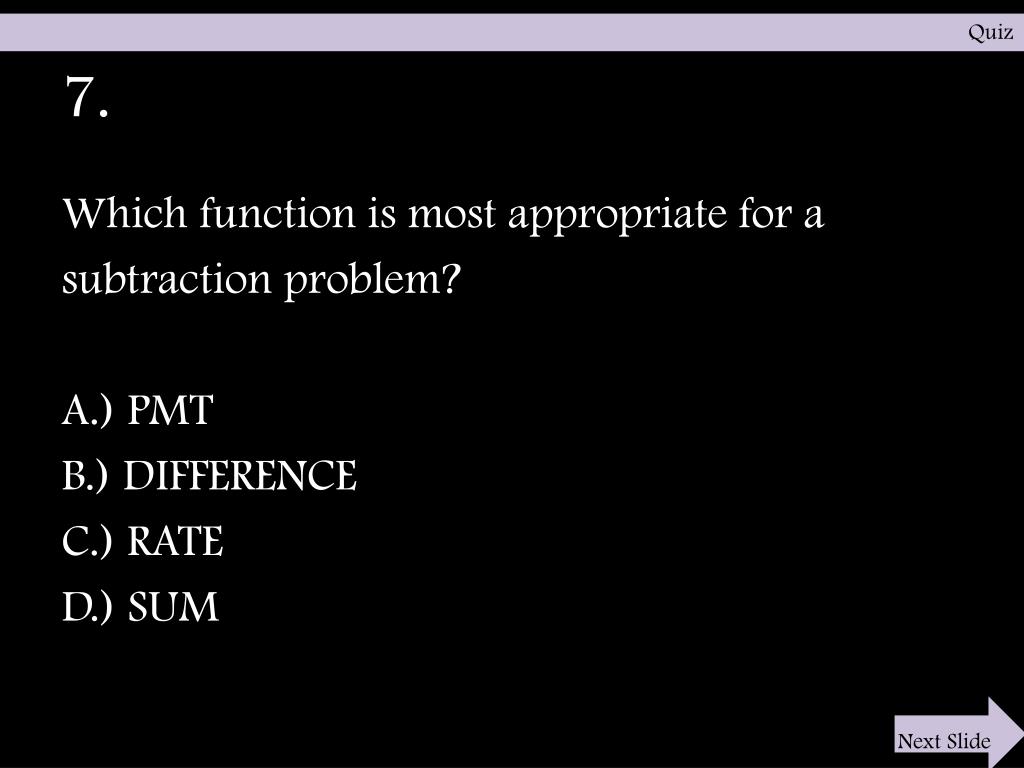 Quiz

7.

Which function is most appropriate for a subtraction problem?

A.) PMT
B.) DIFFERENCE
C.) RATE
D.) SUM

Next Slide